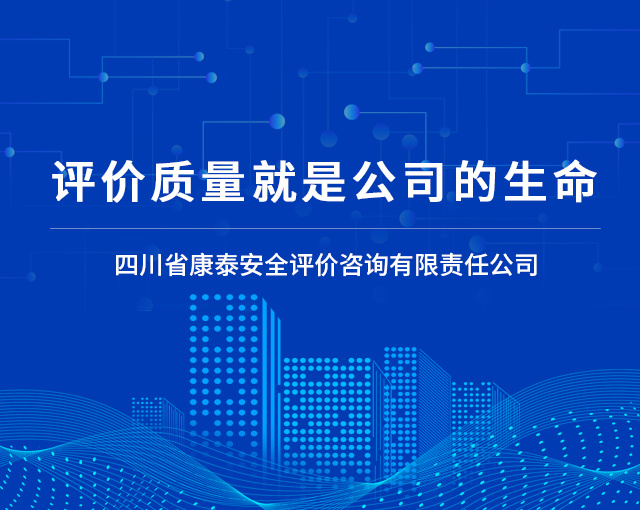 评价质量就是公司的生命

四川省康泰安全评价咨询有限责任公司